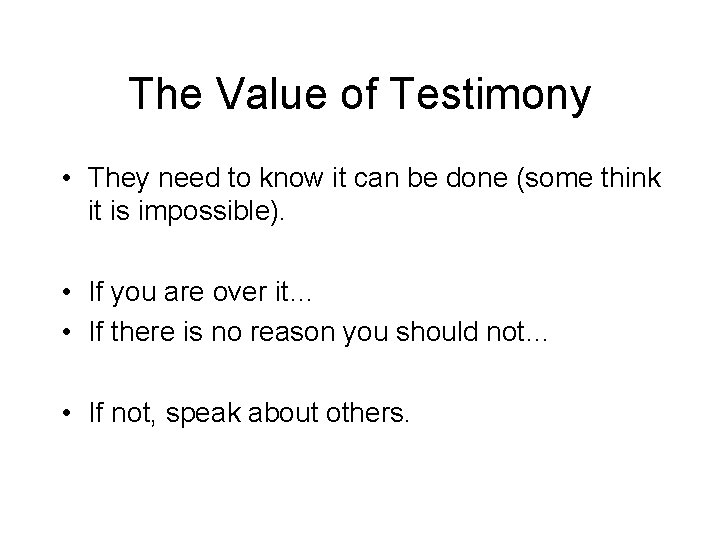 The Value of Testimony

• They need to know it can be done (some think it is impossible).

• If you are over it…
• If there is no reason you should not…

• If not, speak about others.